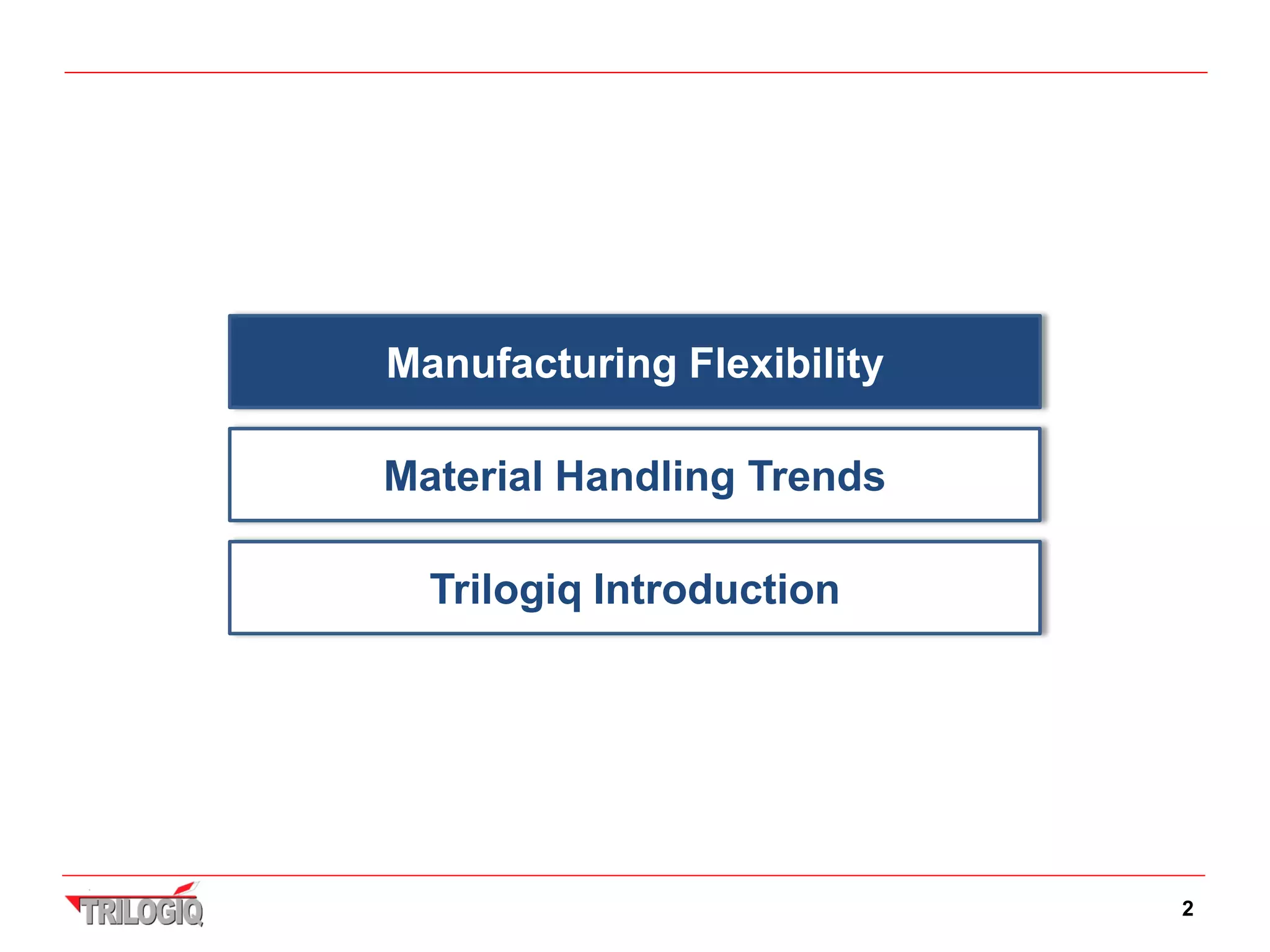 Manufacturing Flexibility

Material Handling Trends

Trilogiq Introduction

TRILOGIQ

2